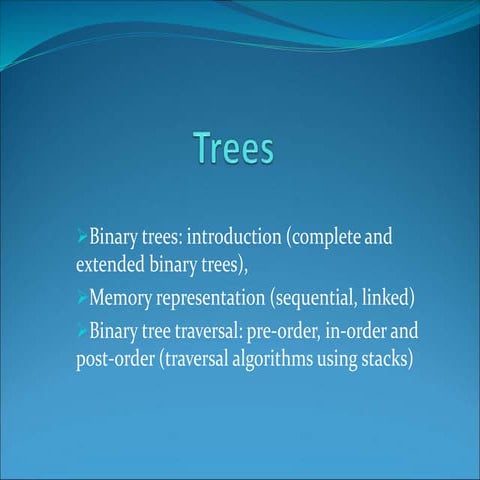 Trees

➢Binary trees: introduction (complete and extended binary trees),

➢Memory representation (sequential, linked)

➢Binary tree traversal: pre-order, in-order and post-order (traversal algorithms using stacks)